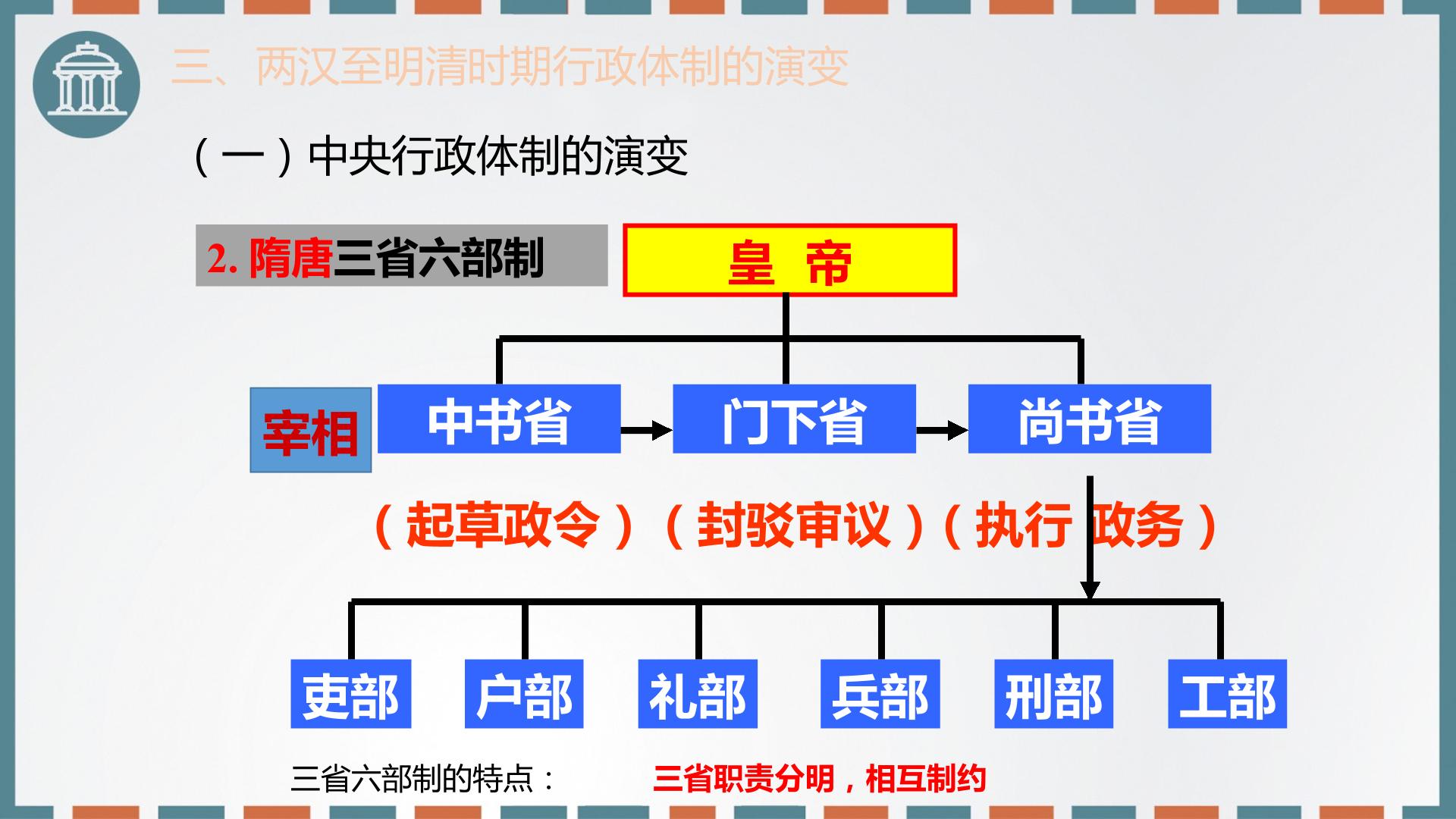 三、两汉至明清时期行政体制的演变

（一）中央行政体制的演变

2.隋唐三省六部制

皇 帝

宰相

中书省

门下省

尚书省

（起草政令）（封驳审议）（执行 政务）

吏部

户部

礼部

兵部

刑部

工部

三省六部制的特点：  三省职责分明，相互制约